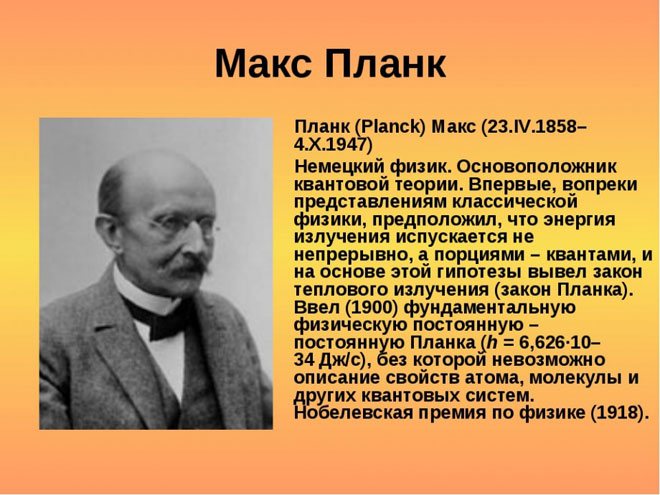 Макс Планк

Планк (Planck) Макс (23.IV.1858–4.X.1947)

Немецкий физик. Основоположник квантовой теории. Впервые, вопреки представлениям классической физики, предположил, что энергия излучения испускается не непрерывно, а порциями – квантами, и на основе этой гипотезы вывел закон теплового излучения (закон Планка). Ввел (1900) фундаментальную физическую постоянную – постоянную Планка ($h$ = 6,626·10–34 Дж/с), без которой невозможно описание свойств атома, молекулы и других квантовых систем. Нобелевская премия по физике (1918).